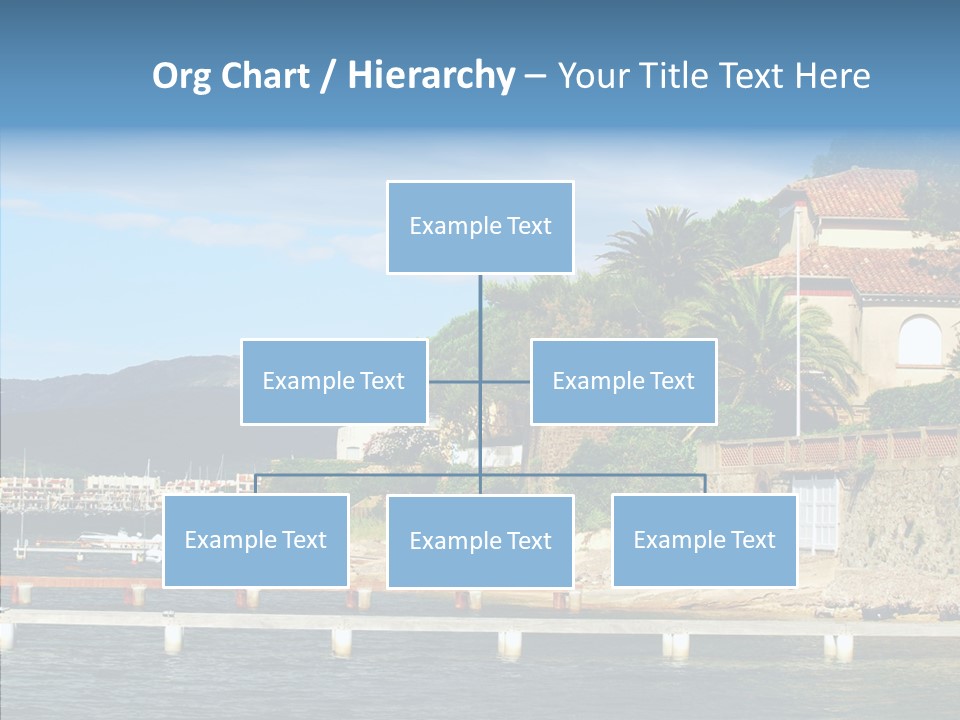 Org Chart / Hierarchy – Your Title Text Here

Example Text

Example Text

Example Text

Example Text

Example Text

Example Text